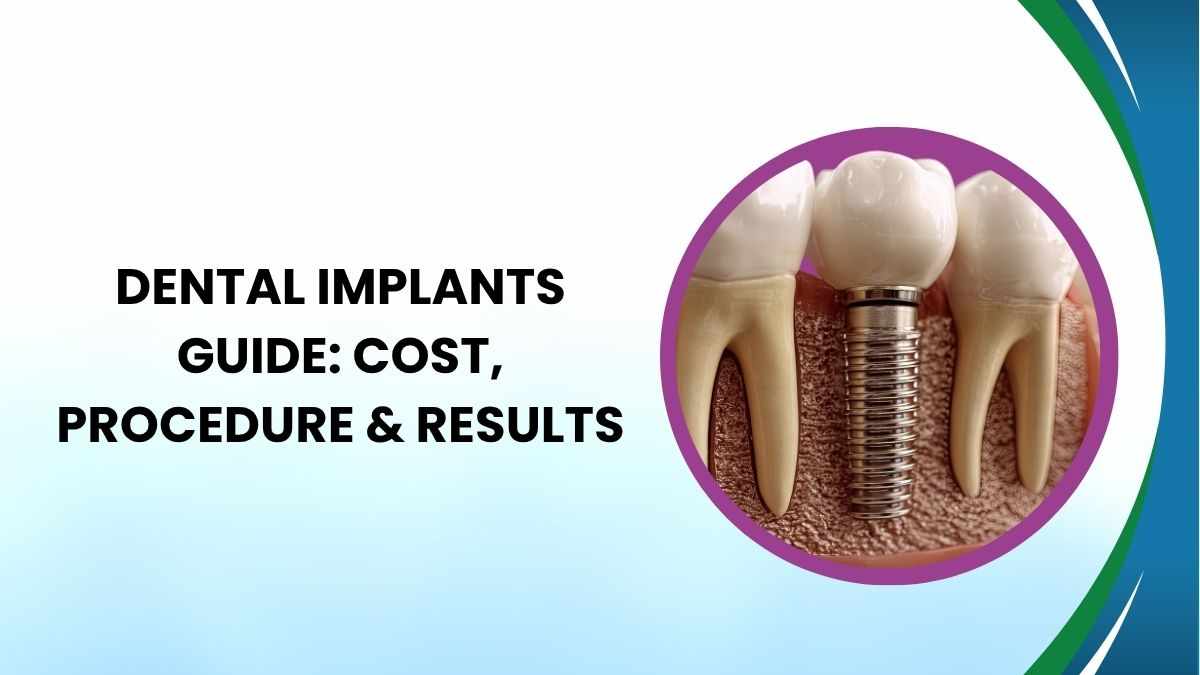 DENTAL IMPLANTS GUIDE: COST, PROCEDURE & RESULTS